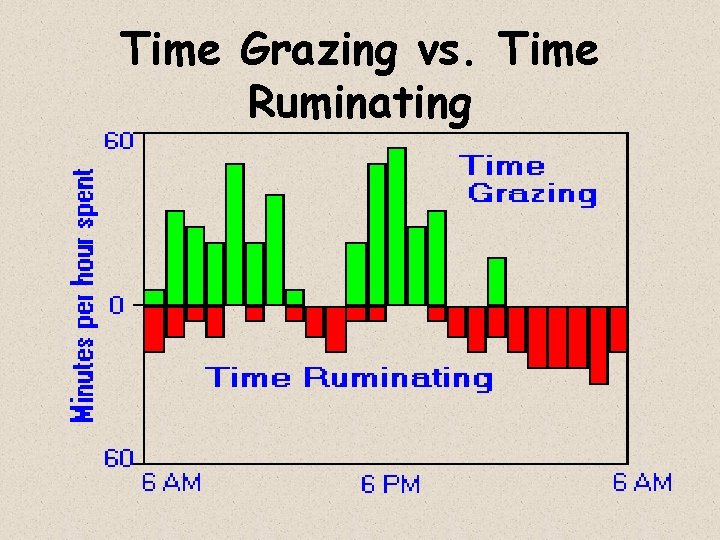 Time Grazing vs. Time Ruminating

Minutes per hour spent

60

0

60

Time Grazing

Time Ruminating

6 AM

6 PM

6 AM